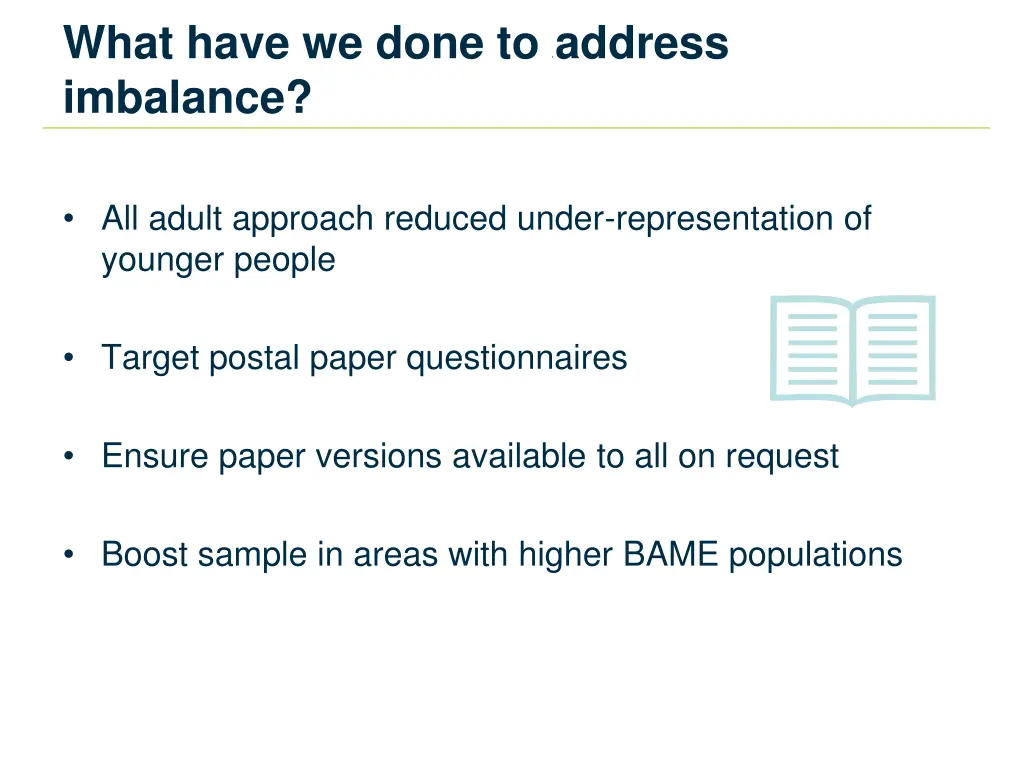 What have we done to address imbalance?

• All adult approach reduced under-representation of younger people

• Target postal paper questionnaires

• Ensure paper versions available to all on request

• Boost sample in areas with higher BAME populations